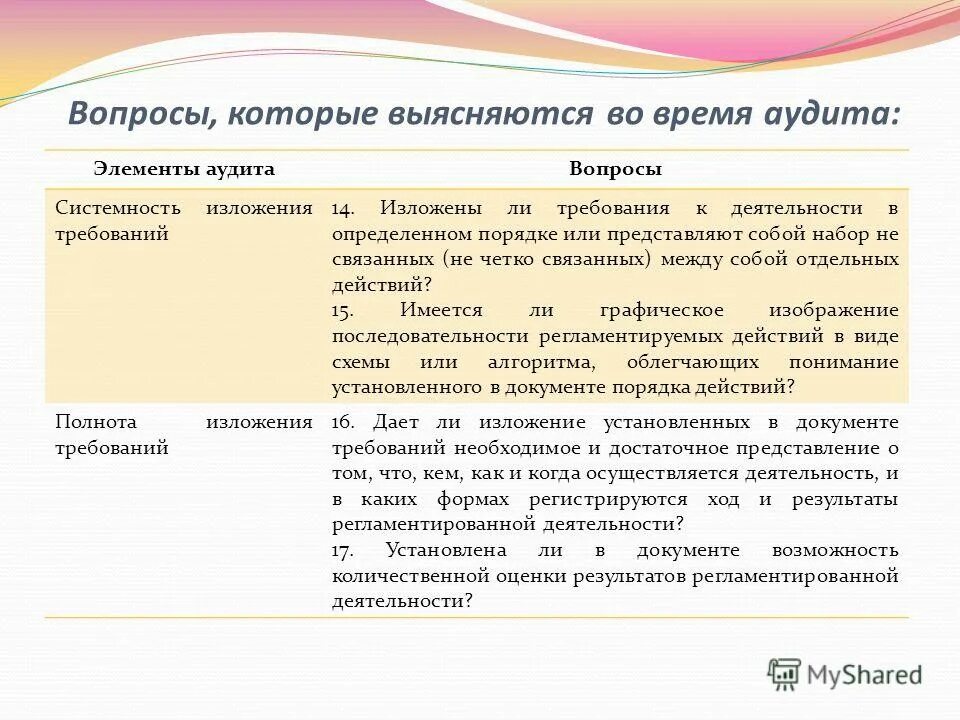 Вопросы, которые выясняются во время аудита:

| Элементы аудита | Вопросы |
|---|---|
| Системность изложения требований | 14. Изложены ли требования к деятельности в определенном порядке или представляют собой набор не связанных (не четко связанных) между собой отдельных действий? 15. Имеется ли графическое изображение последовательности регламентируемых действий в виде схемы или алгоритма, облегчающих понимание установленного в документе порядка действий? |
| Полнота изложения требований | 16. Дает ли изложение установленных в документе требований необходимое и достаточное представление о том, что, кем, как и когда осуществляется деятельность, и в каких формах регистрируются ход и результаты регламентированной деятельности? 17. Установлена ли в документе возможность количественной оценки результатов регламентированной деятельности? |

MyShared